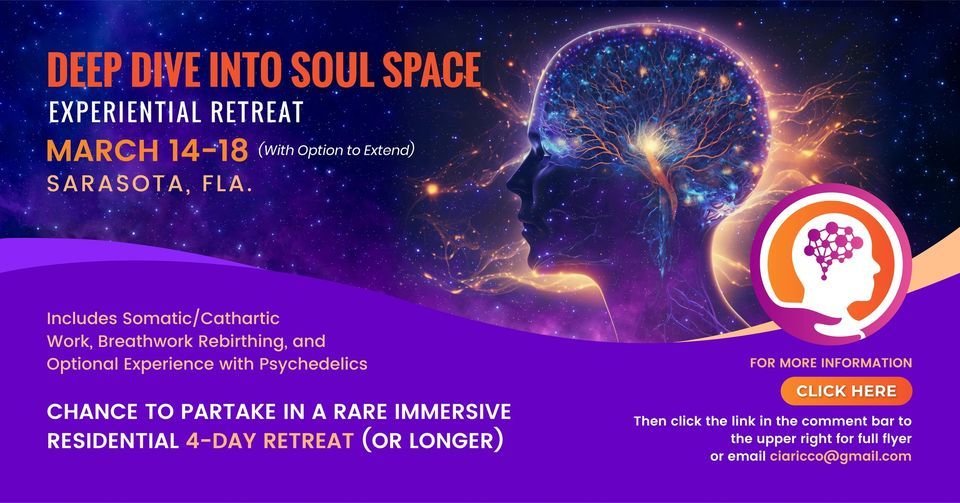 DEEP DIVE INTO SOUL SPACE
EXPERIENTIAL RETREAT
MARCH 14-18 (With Option to Extend)
SARASOTA, FLA.

Includes Somatic/Cathartic Work, Breathwork Rebirthing, and Optional Experience with Psychedelics

CHANCE TO PARTAKE IN A RARE IMMERSIVE RESIDENTIAL 4-DAY RETREAT (OR LONGER)

FOR MORE INFORMATION
CLICK HERE
Then click the link in the comment bar to the upper right for full flyer or email ciaricco@gmail.com